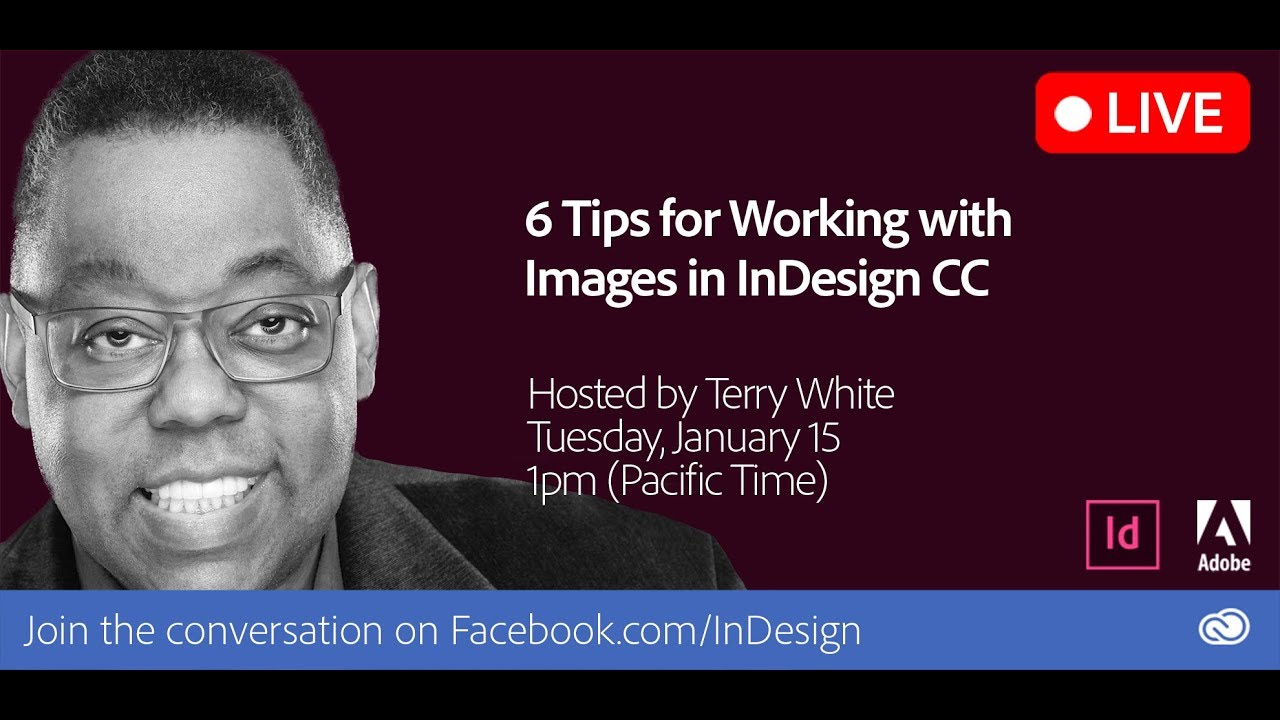 LIVE

6 Tips for Working with Images in InDesign CC

Hosted by Terry White
Tuesday, January 15
1pm (Pacific Time)

Id

Adobe

Join the conversation on Facebook.com/InDesign